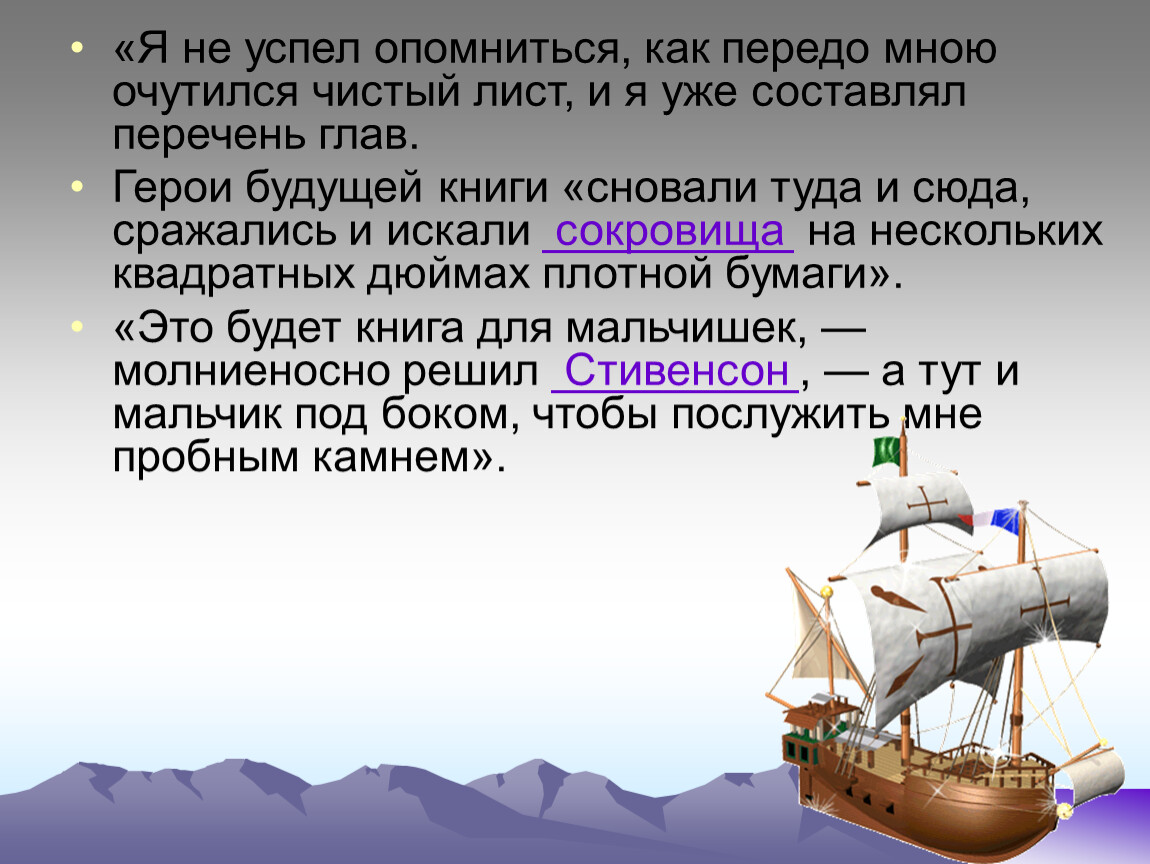 • «Я не успел опомниться, как передо мною очутился чистый лист, и я уже составлял перечень глав.

• Герои будущей книги «сновали туда и сюда, сражались и искали сокровища на нескольких квадратных дюймах плотной бумаги».

• «Это будет книга для мальчишек, — молниеносно решил Стивенсон , — а тут и мальчик под боком, чтобы послужить мне пробным камнем».